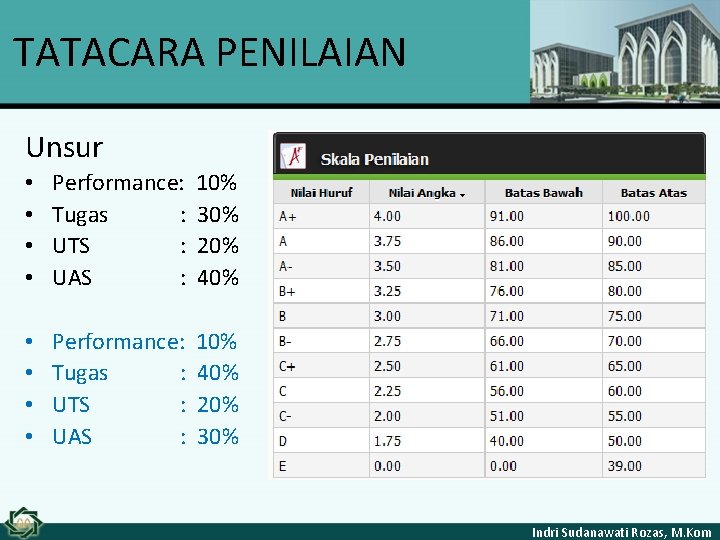 TATACARA PENILAIAN

Unsur
• Performance: 10%
• Tugas : 30%
• UTS : 20%
• UAS : 40%

• Performance: 10%
• Tugas : 40%
• UTS : 20%
• UAS : 30%

Skala Penilaian

| Nilai Huruf | Nilai Angka | Batas Bawah | Batas Atas |
|---|---|---|---|
| A+ | 4.00 | 91.00 | 100.00 |
| A | 3.75 | 86.00 | 90.00 |
| A- | 3.50 | 81.00 | 85.00 |
| B+ | 3.25 | 76.00 | 80.00 |
| B | 3.00 | 71.00 | 75.00 |
| B- | 2.75 | 66.00 | 70.00 |
| C+ | 2.50 | 61.00 | 65.00 |
| C | 2.25 | 56.00 | 60.00 |
| C- | 2.00 | 51.00 | 55.00 |
| D | 1.75 | 40.00 | 50.00 |
| E | 0.00 | 0.00 | 39.00 |

Indri Sudanawati Rozas, M.Kom